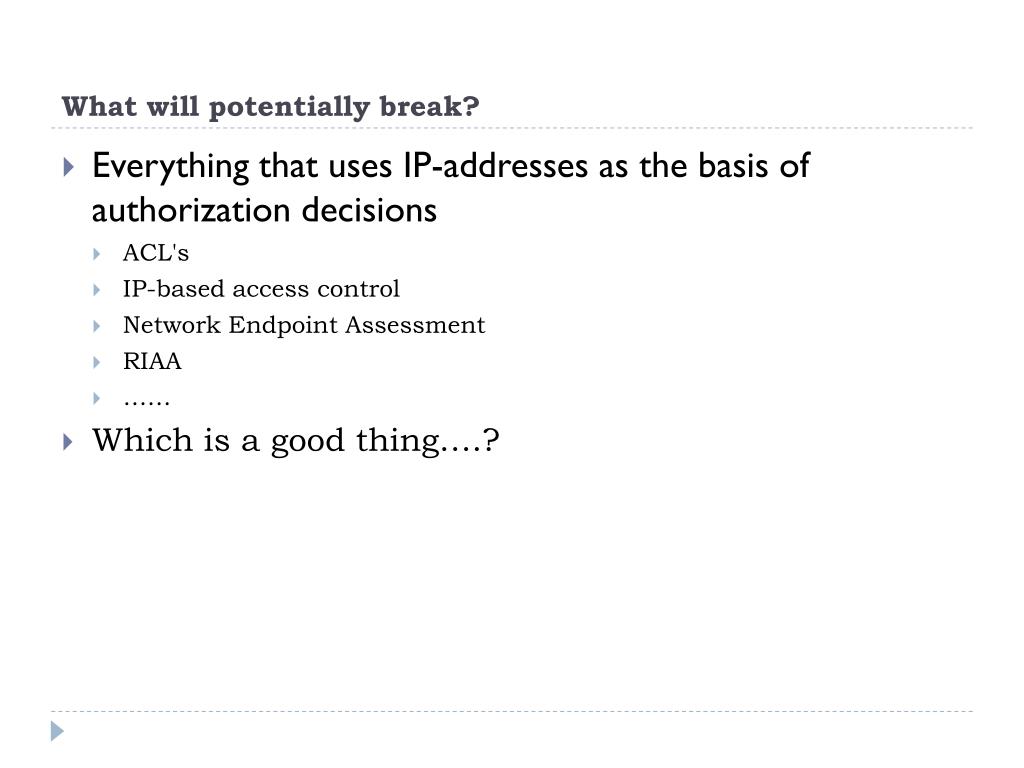 What will potentially break?

Everything that uses IP-addresses as the basis of authorization decisions

ACL's

IP-based access control

Network Endpoint Assessment

RIAA

……

Which is a good thing….?